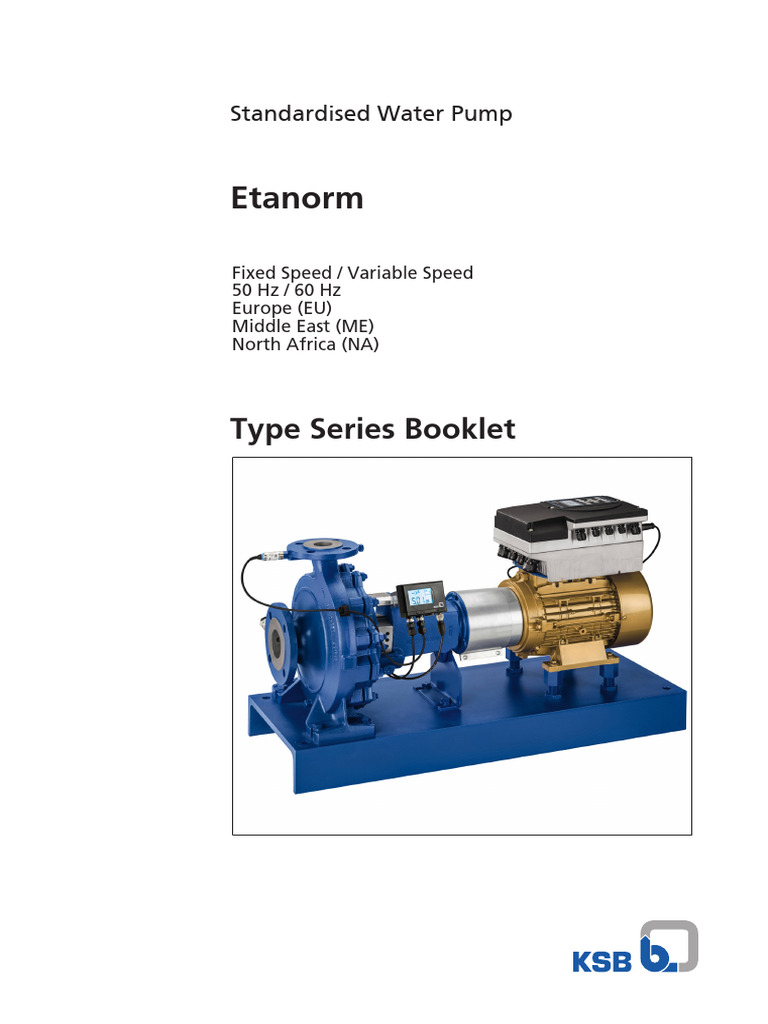 Standardised Water Pump

Etanorm

Fixed Speed / Variable Speed
50 Hz / 60 Hz
Europe (EU)
Middle East (ME)
North Africa (NA)

Type Series Booklet

KSB